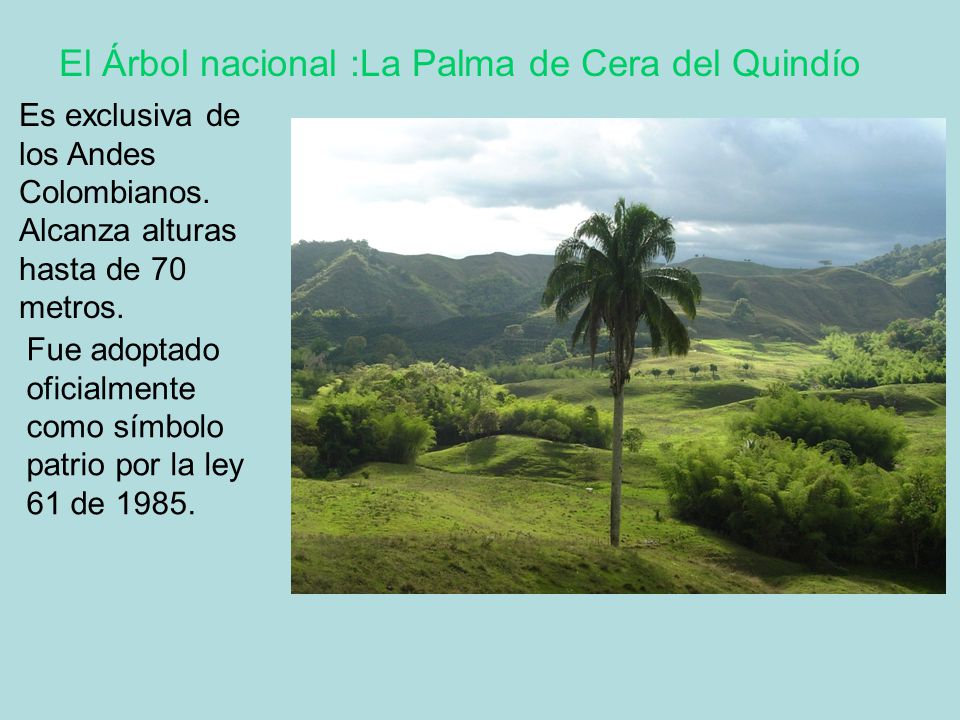 El Árbol nacional :La Palma de Cera del Quindío

Es exclusiva de los Andes Colombianos. Alcanza alturas hasta de 70 metros.

Fue adoptado oficialmente como símbolo patrio por la ley 61 de 1985.